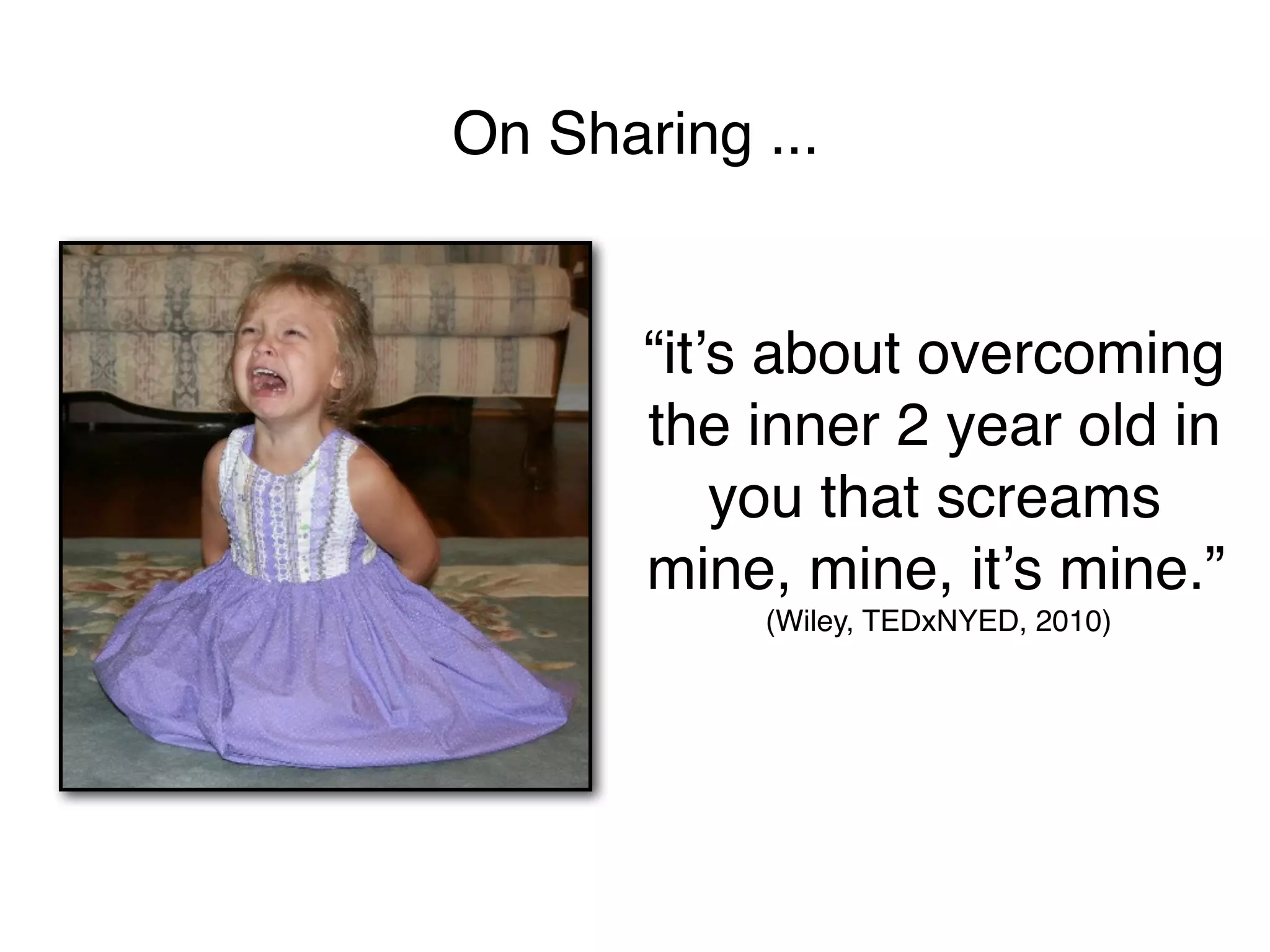 On Sharing ...

“it’s about overcoming the inner 2 year old in you that screams mine, mine, it’s mine.”
(Wiley, TEDxNYED, 2010)